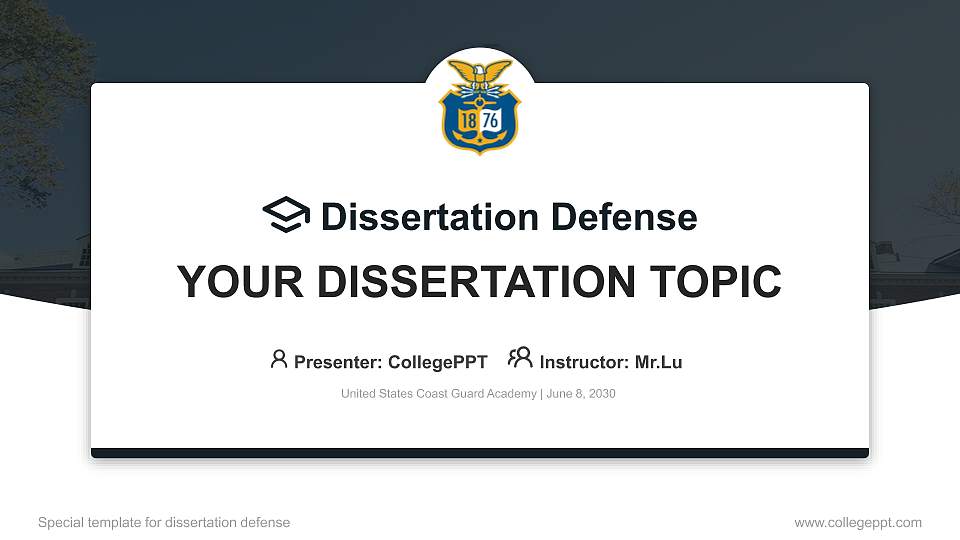 18 76

Dissertation Defense

YOUR DISSERTATION TOPIC

Presenter: CollegePPT Instructor: Mr.Lu

United States Coast Guard Academy | June 8, 2030

Special template for dissertation defense

www.collegeppt.com